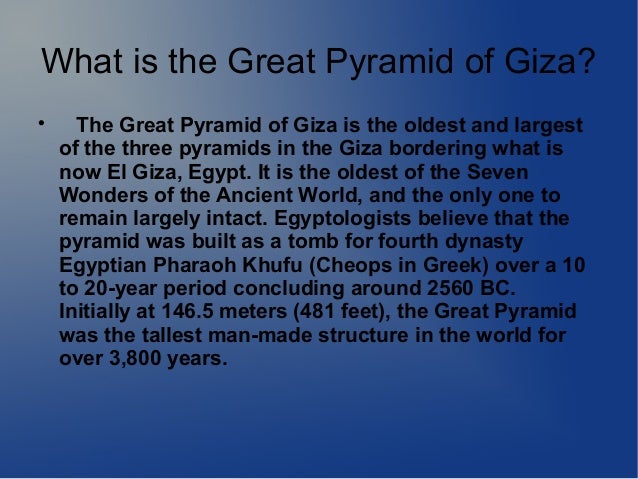 What is the Great Pyramid of Giza?

• The Great Pyramid of Giza is the oldest and largest of the three pyramids in the Giza bordering what is now El Giza, Egypt. It is the oldest of the Seven Wonders of the Ancient World, and the only one to remain largely intact. Egyptologists believe that the pyramid was built as a tomb for fourth dynasty Egyptian Pharaoh Khufu (Cheops in Greek) over a 10 to 20-year period concluding around 2560 BC. Initially at 146.5 meters (481 feet), the Great Pyramid was the tallest man-made structure in the world for over 3,800 years.